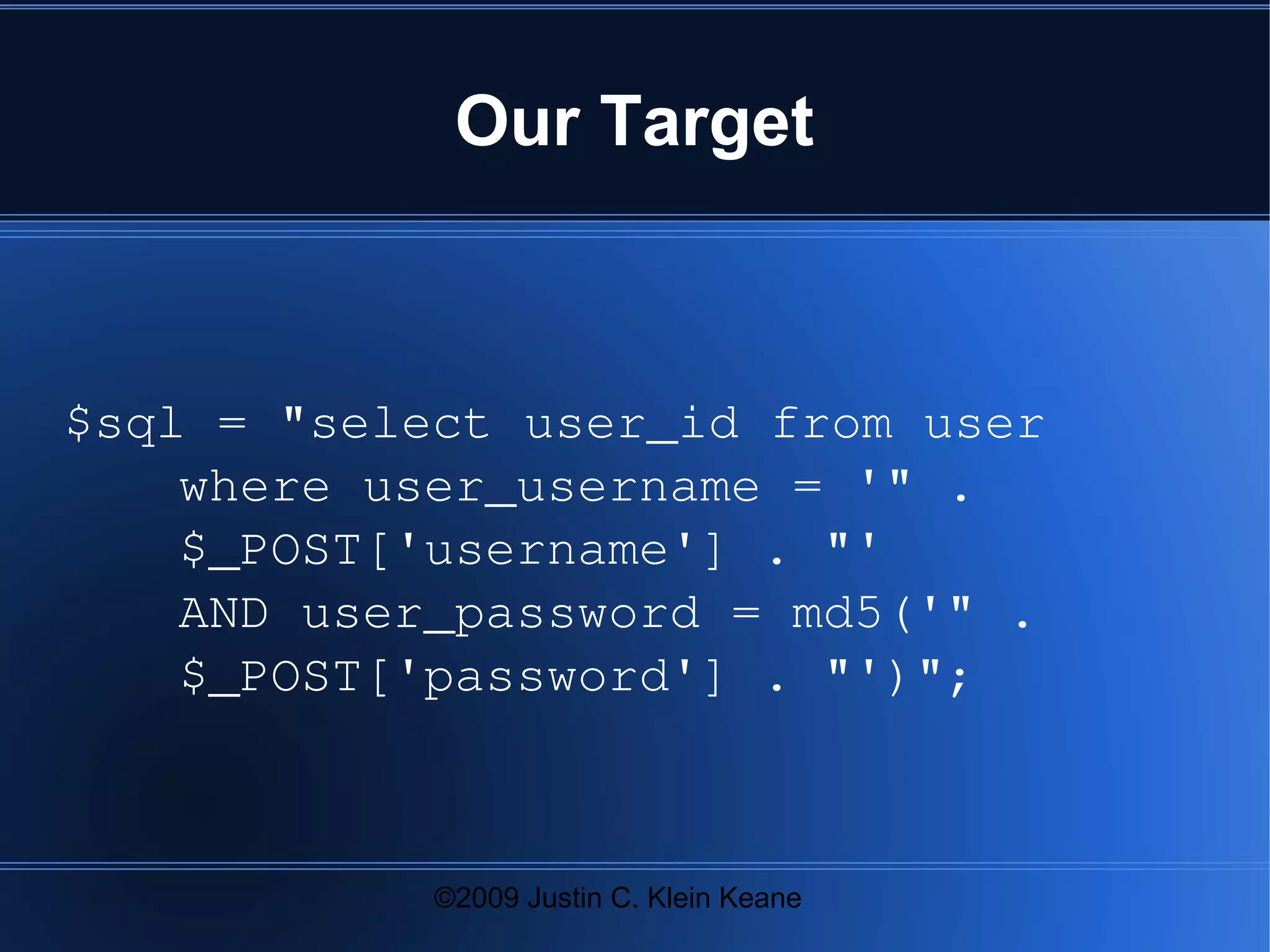 Our Target

$sql = "select user_id from user where user_username = '" . $_POST['username'] . "' AND user_password = md5('" . $_POST['password'] . "')";

©2009 Justin C. Klein Keane